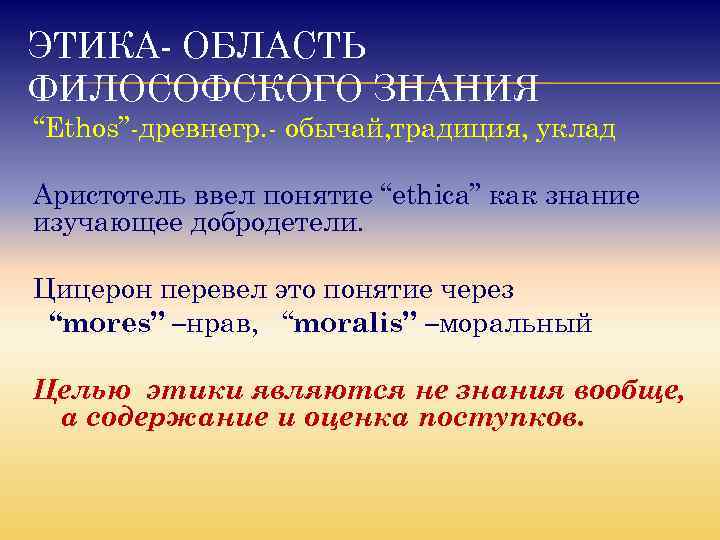 ЭТИКА- ОБЛАСТЬ ФИЛОСОФСКОГО ЗНАНИЯ

“Ethos”-древнегр.- обычай,традиция, уклад

Аристотель ввел понятие “ethica” как знание изучающее добродетели.

Цицерон перевел это понятие через “mores” –нрав, “moralis” –моральный

Целью этики являются не знания вообще, а содержание и оценка поступков.